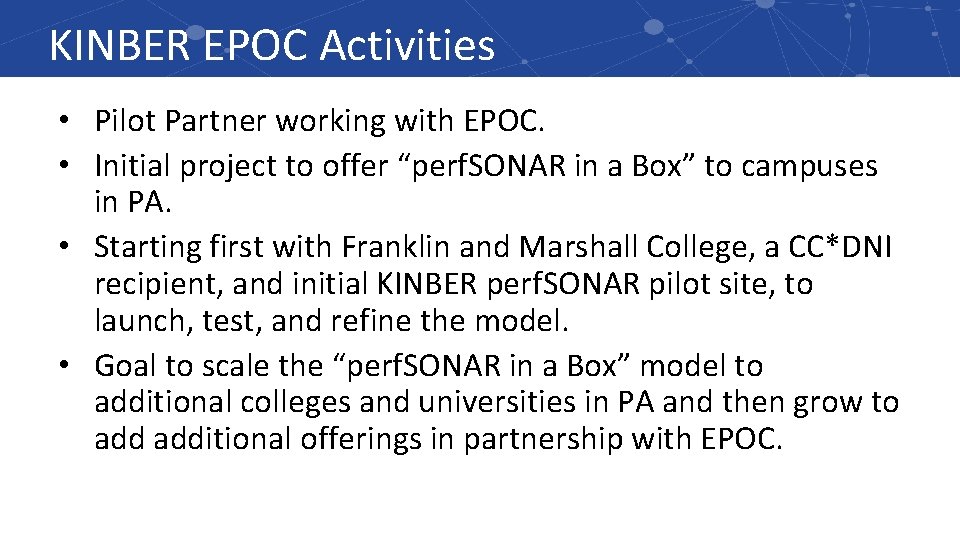 KINBER EPOC Activities

• Pilot Partner working with EPOC.
• Initial project to offer “perfSONAR in a Box” to campuses in PA.
• Starting first with Franklin and Marshall College, a CC*DNI recipient, and initial KINBER perfSONAR pilot site, to launch, test, and refine the model.
• Goal to scale the “perfSONAR in a Box” model to additional colleges and universities in PA and then grow to add additional offerings in partnership with EPOC.